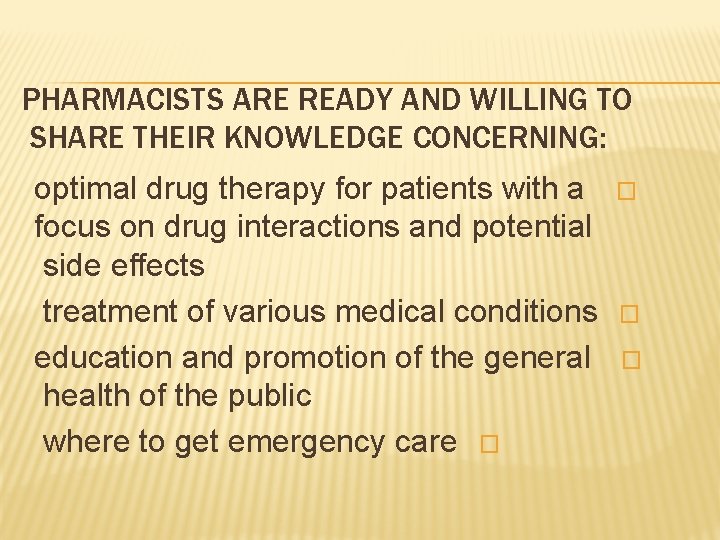 PHARMACISTS ARE READY AND WILLING TO SHARE THEIR KNOWLEDGE CONCERNING:

optimal drug therapy for patients with a focus on drug interactions and potential side effects □

treatment of various medical conditions □

education and promotion of the general health of the public □

where to get emergency care □